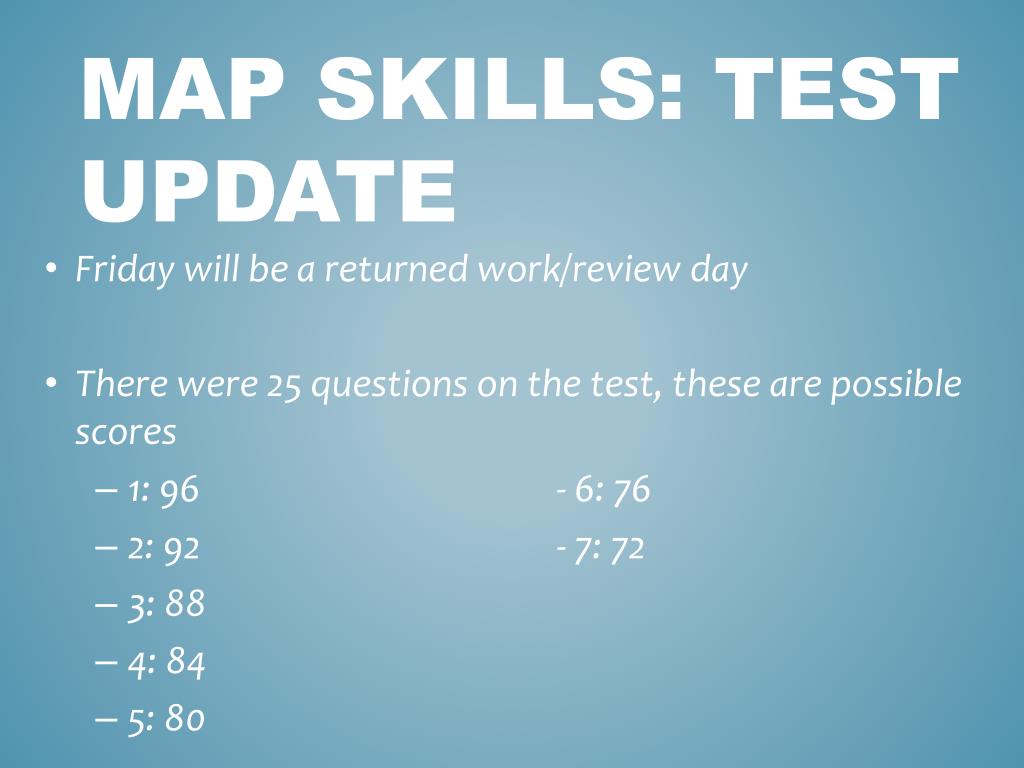 MAP SKILLS: TEST UPDATE

• Friday will be a returned work/review day

• There were 25 questions on the test, these are possible scores
– 1: 96
– 2: 92
– 3: 88
– 4: 84
– 5: 80

- 6: 76
- 7: 72